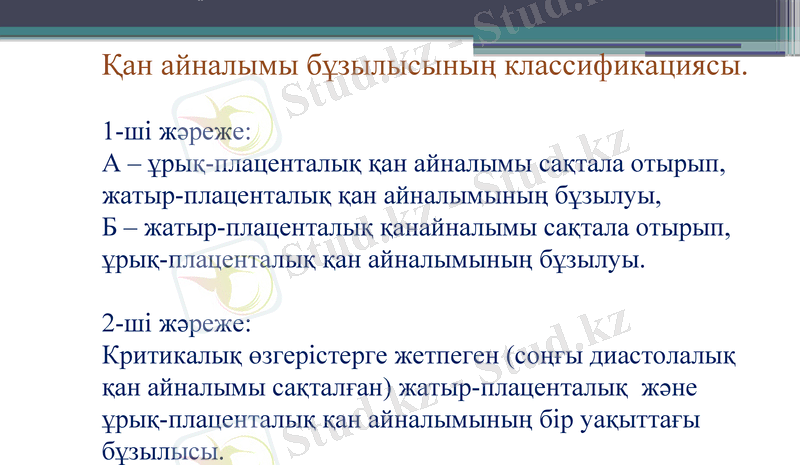 Қан айналымы бұзылысының классификациясы.

1-ші жәреже:
А – ұрық-плаценталық қан айналымы сақтала отырып, жатыр-плаценталық қан айналымының бұзылуы,
Б – жатыр-плаценталық қанайналымы сақтала отырып, ұрық-плаценталық қан айналымының бұзылуы.

2-ші жәреже:
Критикалық өзгерістерге жетпеген (соңғы диастолалық қан айналымы сақталған) жатыр-плаценталық және ұрық-плаценталық қан айналымының бір уақыттағы бұзылысы.

Stud.kz - Stud.kz
Stud.kz - Stud.kz
Stud.kz - Stud.kz
Stud.kz - Stud.kz